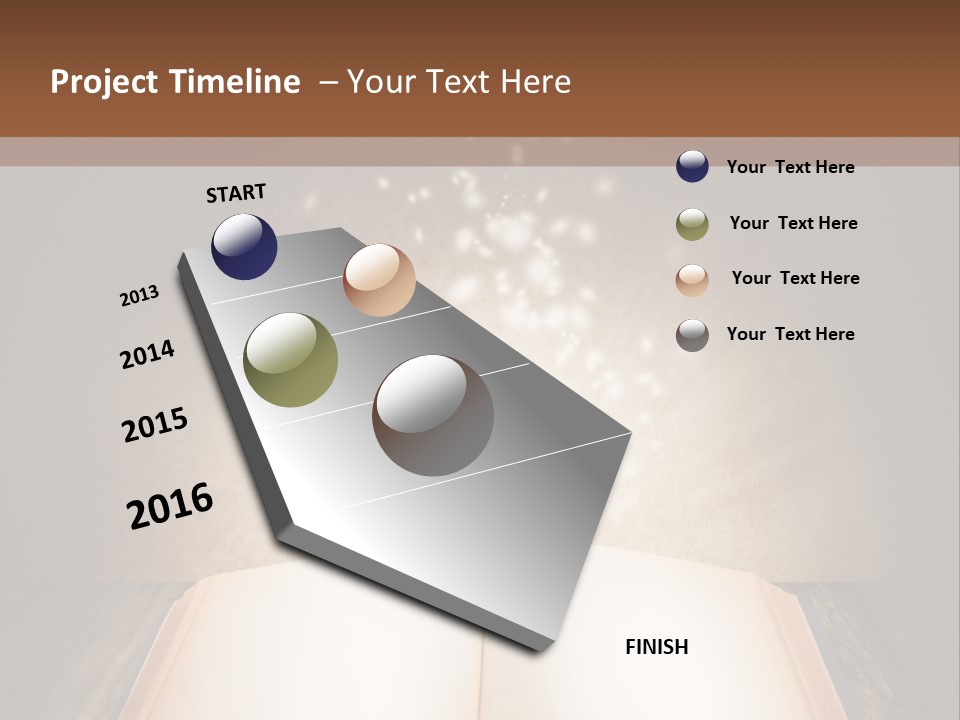 Project Timeline – Your Text Here

START

2013

2014

2015

2016

FINISH

Your Text Here

Your Text Here

Your Text Here

Your Text Here